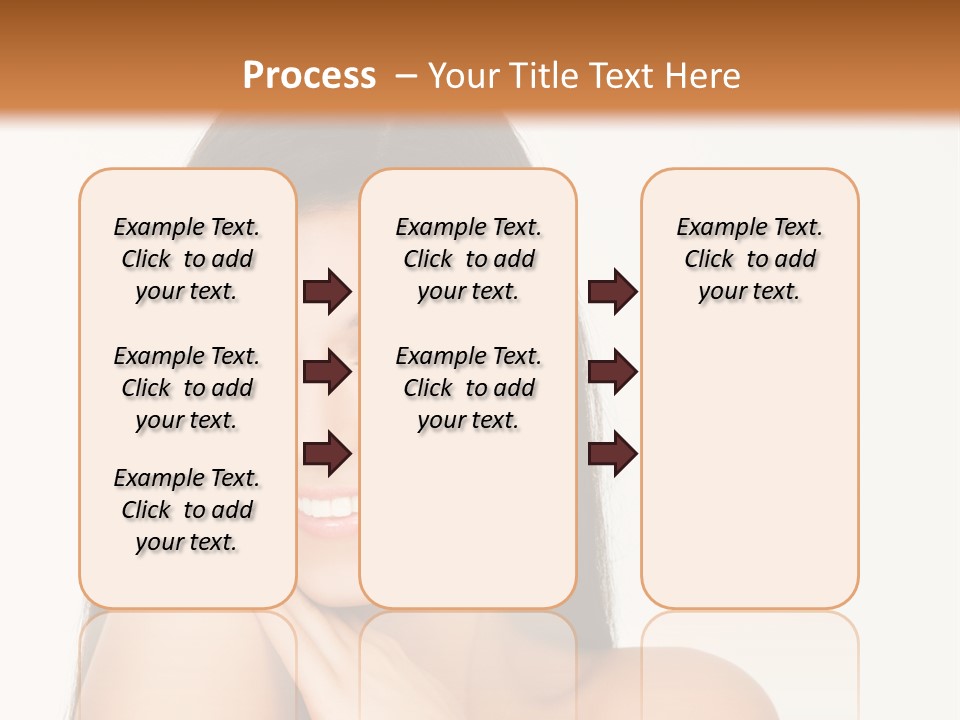 Process – Your Title Text Here

Example Text. Click to add your text.

Example Text. Click to add your text.

Example Text. Click to add your text.

Example Text. Click to add your text.

Example Text. Click to add your text.

Example Text. Click to add your text.